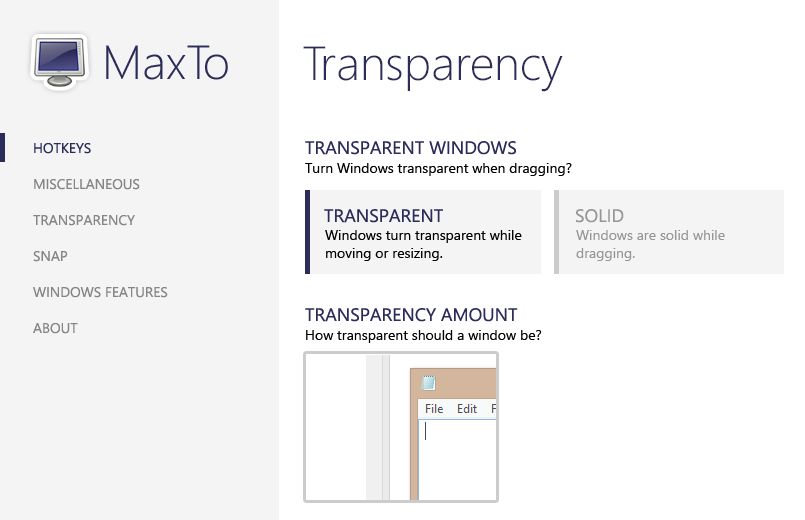 MaxTo

HOTKEYS

MISCELLANEOUS

TRANSPARENCY

SNAP

WINDOWS FEATURES

ABOUT

Transparency

TRANSPARENT WINDOWS

Turn Windows transparent when dragging?

TRANSPARENT

Windows turn transparent while moving or resizing.

SOLID

Windows are solid while dragging.

TRANSPARENCY AMOUNT

How transparent should a window be?

File Edit F